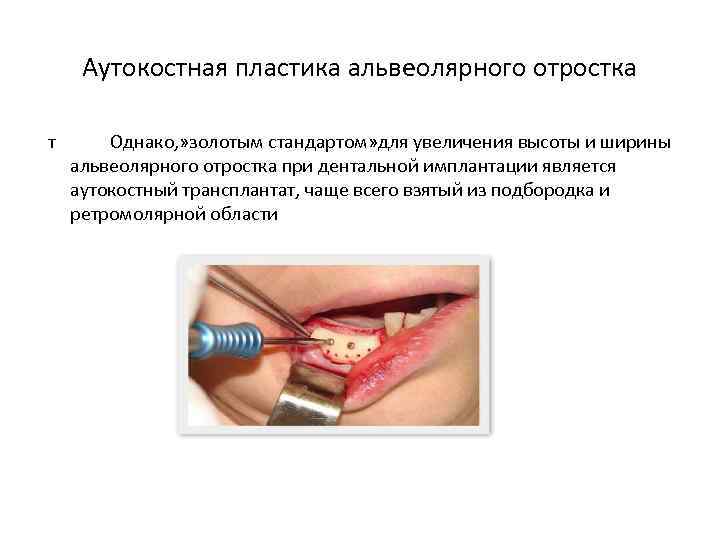 Аутокостная пластика альвеолярного отростка

т Однако,»золотым стандартом»для увеличения высоты и ширины альвеолярного отростка при дентальной имплантации является аутокостный трансплантат, чаще всего взятый из подбородка и ретромолярной области